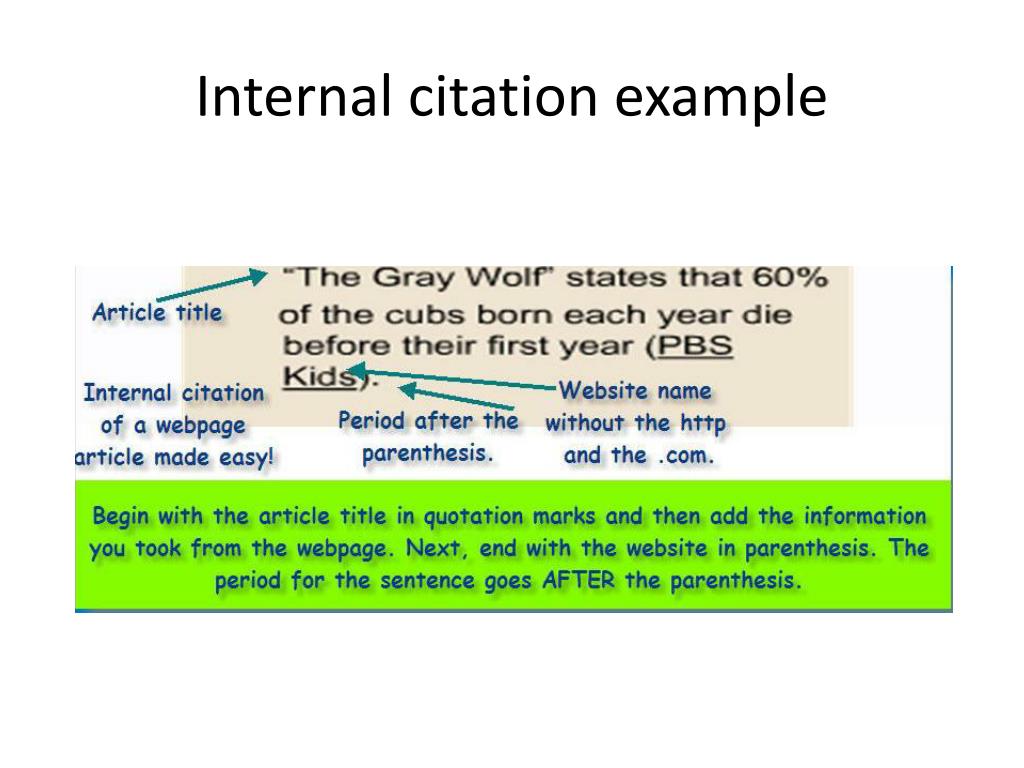 Internal citation example

Article title

"The Gray Wolf" states that 60% of the cubs born each year die before their first year (PBS Kids).

Internal citation of a webpage article made easy!

Period after the parenthesis.

Website name without the http and the .com.

Begin with the article title in quotation marks and then add the information you took from the webpage. Next, end with the website in parenthesis. The period for the sentence goes AFTER the parenthesis.